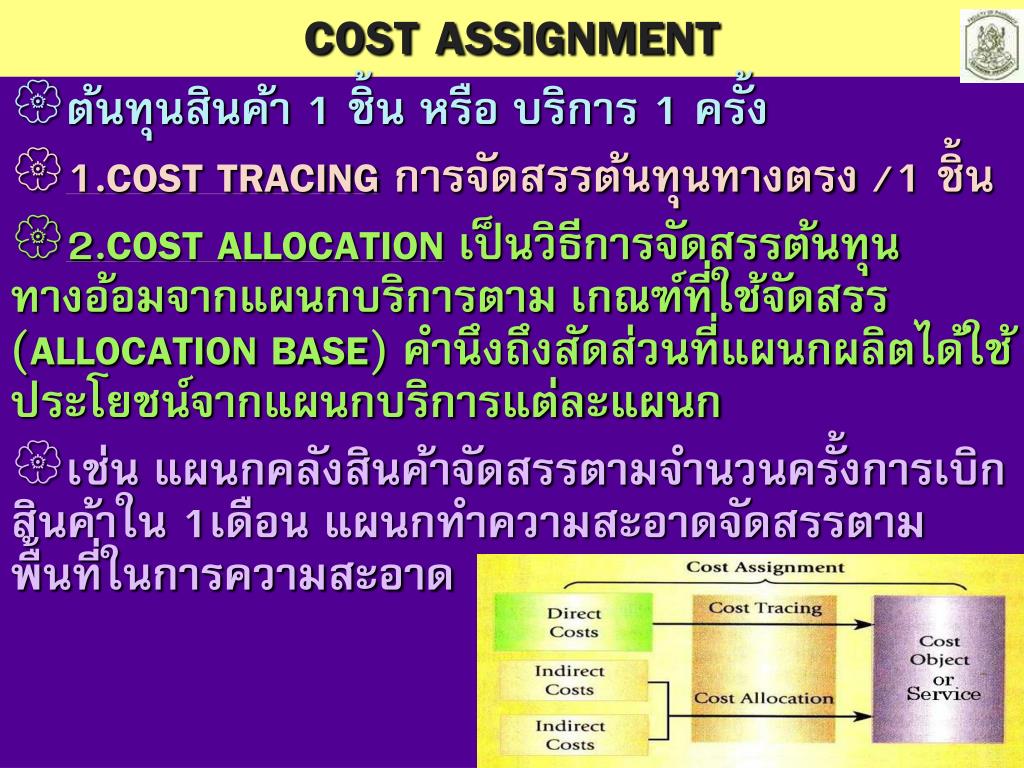 COST ASSIGNMENT

ต้นทุนสินค้า 1 ชิ้น หรือ บริการ 1 ครั้ง

1.COST TRACING การจัดสรรต้นทุนทางตรง /1 ชิ้น

2.COST ALLOCATION เป็นวิธีการจัดสรรต้นทุนทางอ้อมจากแผนกบริการตาม เกณฑ์ที่ใช้จัดสรร (ALLOCATION BASE) คำนึงถึงสัดส่วนที่แผนกผลิตได้ใช้ประโยชน์จากแผนกบริการแต่ละแผนก

เช่น แผนกคลังสินค้าจัดสรรตามจำนวนครั้งการเบิกสินค้าใน 1เดือน แผนกทำความสะอาดจัดสรรตามพื้นที่ในการความสะอาด

Cost Assignment

Direct Costs

Indirect Costs

Indirect Costs

Cost Tracing

Cost Allocation

Cost Object or Service